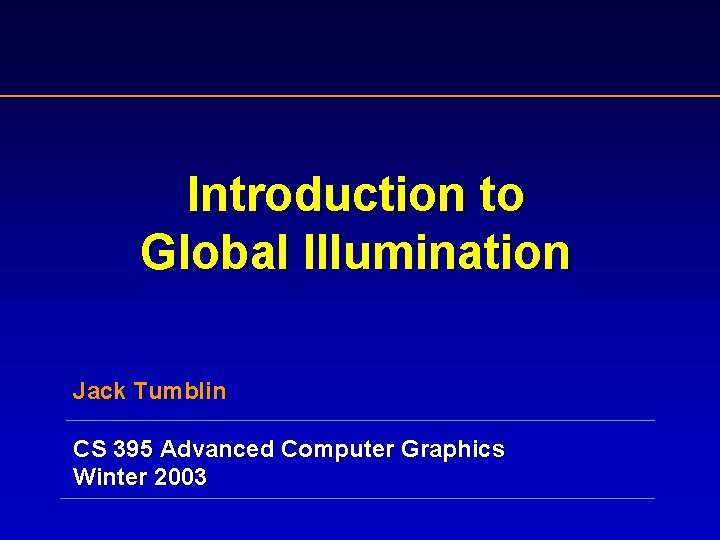 Introduction to Global Illumination

Jack Tumblin

CS 395 Advanced Computer Graphics
Winter 2003